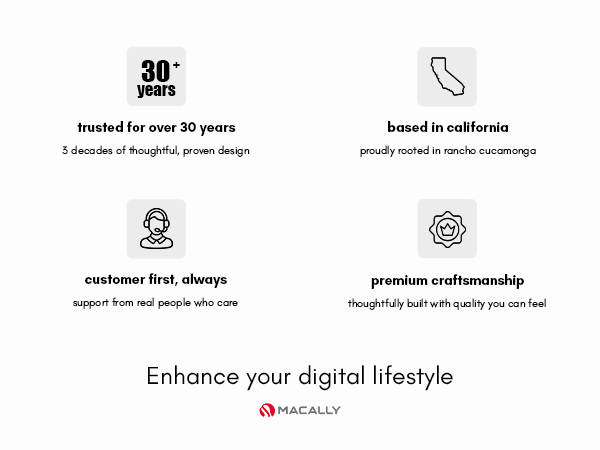 30+ years

trusted for over 30 years

3 decades of thoughtful, proven design

based in california

proudly rooted in rancho cucamonga

customer first, always

support from real people who care

premium craftsmanship

thoughtfully built with quality you can feel

Enhance your digital lifestyle

MACALLY